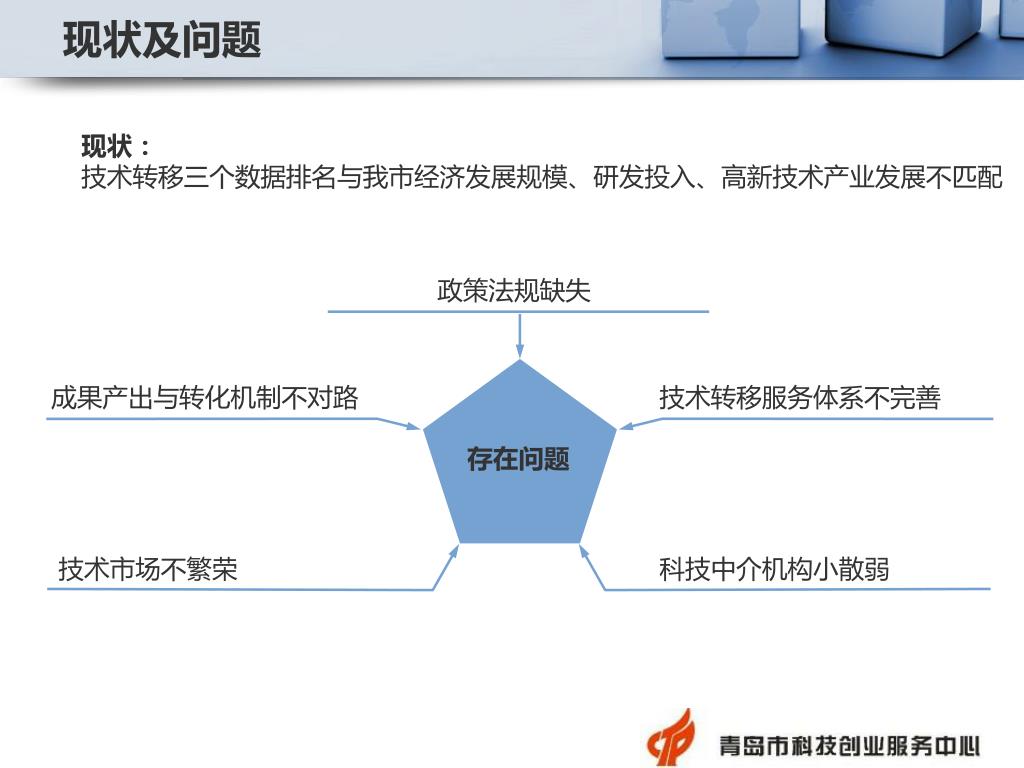 现状及问题

现状：
技术转移三个数据排名与我市经济发展规模、研发投入、高新技术产业发展不匹配

政策法规缺失

成果产出与转化机制不对路

技术转移服务体系不完善

存在问题

技术市场不繁荣

科技中介机构小散弱

青岛市科技创业服务中心